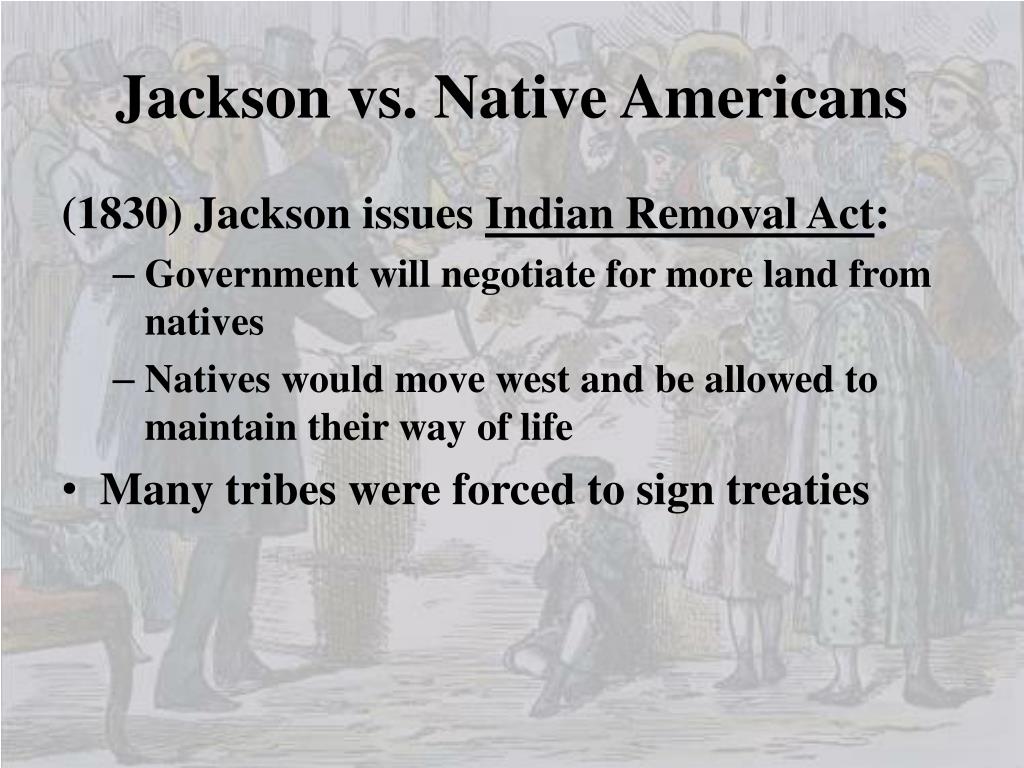 Jackson vs. Native Americans

(1830) Jackson issues Indian Removal Act:

– Government will negotiate for more land from natives

– Natives would move west and be allowed to maintain their way of life

• Many tribes were forced to sign treaties